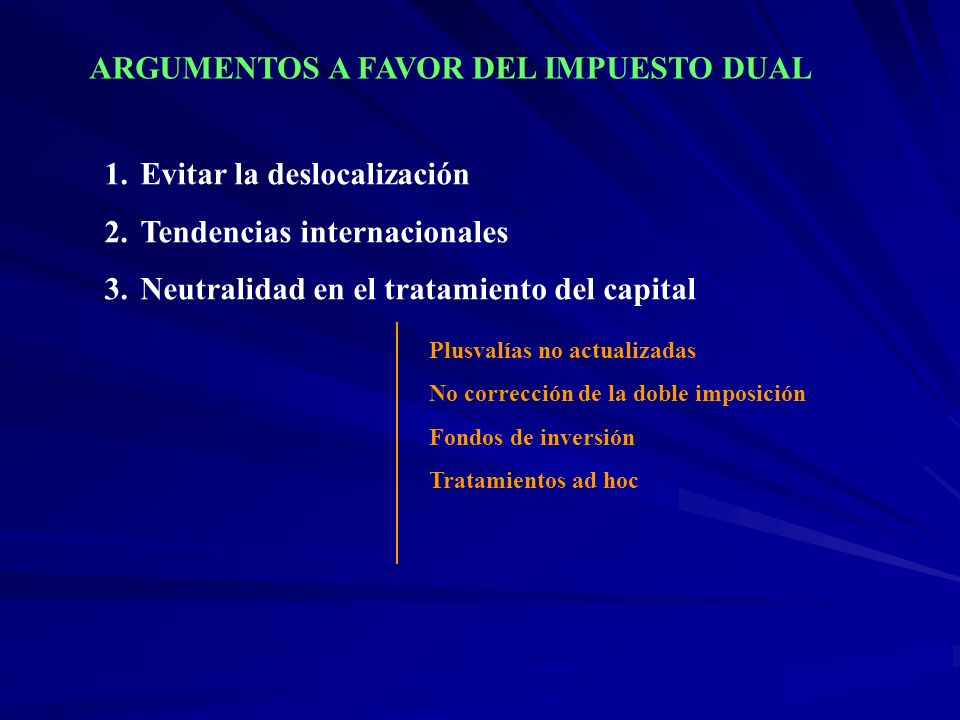 ARGUMENTOS A FAVOR DEL IMPUESTO DUAL

1. Evitar la deslocalización
2. Tendencias internacionales
3. Neutralidad en el tratamiento del capital

Plusvalías no actualizadas

No corrección de la doble imposición

Fondos de inversión

Tratamientos ad hoc